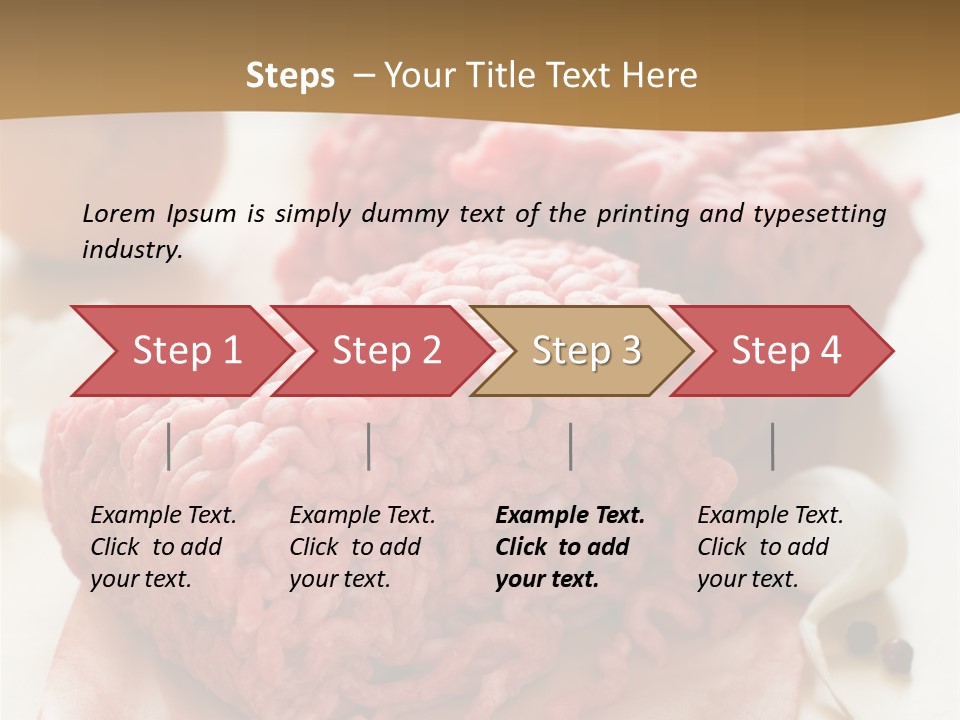 Steps – Your Title Text Here

Lorem Ipsum is simply dummy text of the printing and typesetting industry.

Step 1

Step 2

Step 3

Step 4

Example Text. Click to add your text.

Example Text. Click to add your text.

Example Text. Click to add your text.

Example Text. Click to add your text.